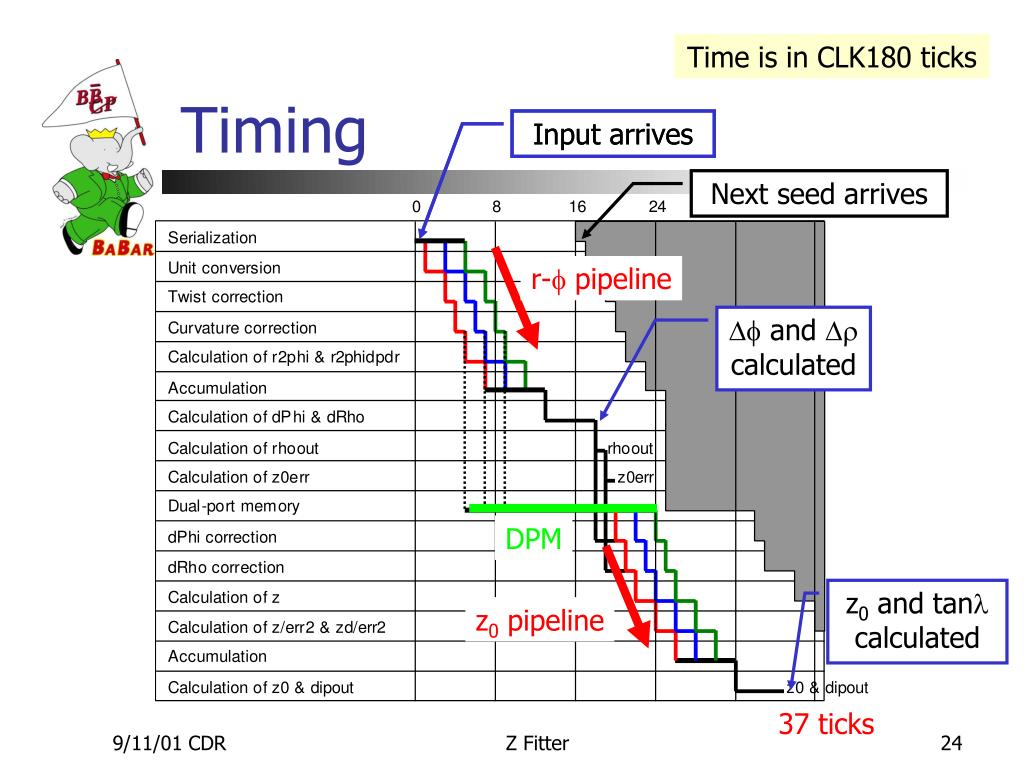 Time is in CLK180 ticks

$B\bar{B}$ CP

BABAR

Timing

Input arrives

Next seed arrives

0 8 16 24

Serialization
Unit conversion
Twist correction
Curvature correction
Calculation of r2phi & r2phidpdr
Accumulation
Calculation of dPhi & dRho
Calculation of rhoout
Calculation of z0err
Dual-port memory
dPhi correction
dRho correction
Calculation of z
Calculation of z/err2 & zd/err2
Accumulation
Calculation of z0 & dipout

r-$\phi$ pipeline

$\Delta\phi$ and $\Delta\rho$ calculated

rhoout

z0err

DPM

$z_0$ pipeline

$z_0$ and tan$\lambda$ calculated

z0 & dipout

37 ticks

9/11/01 CDR

Z Fitter

24